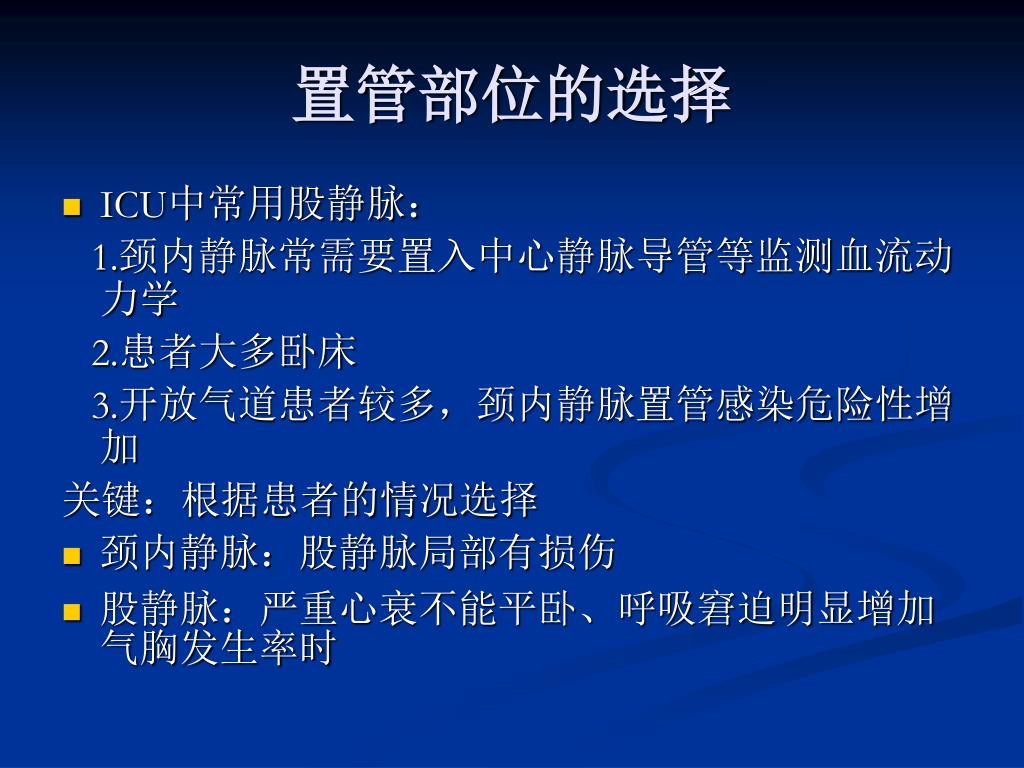 置管部位的选择

ICU中常用股静脉：

1.颈内静脉常需要置入中心静脉导管等监测血流动力学

2.患者大多卧床

3.开放气道患者较多，颈内静脉置管感染危险性增加

关键：根据患者的情况选择

颈内静脉：股静脉局部有损伤

股静脉：严重心衰不能平卧、呼吸窘迫明显增加气胸发生率时